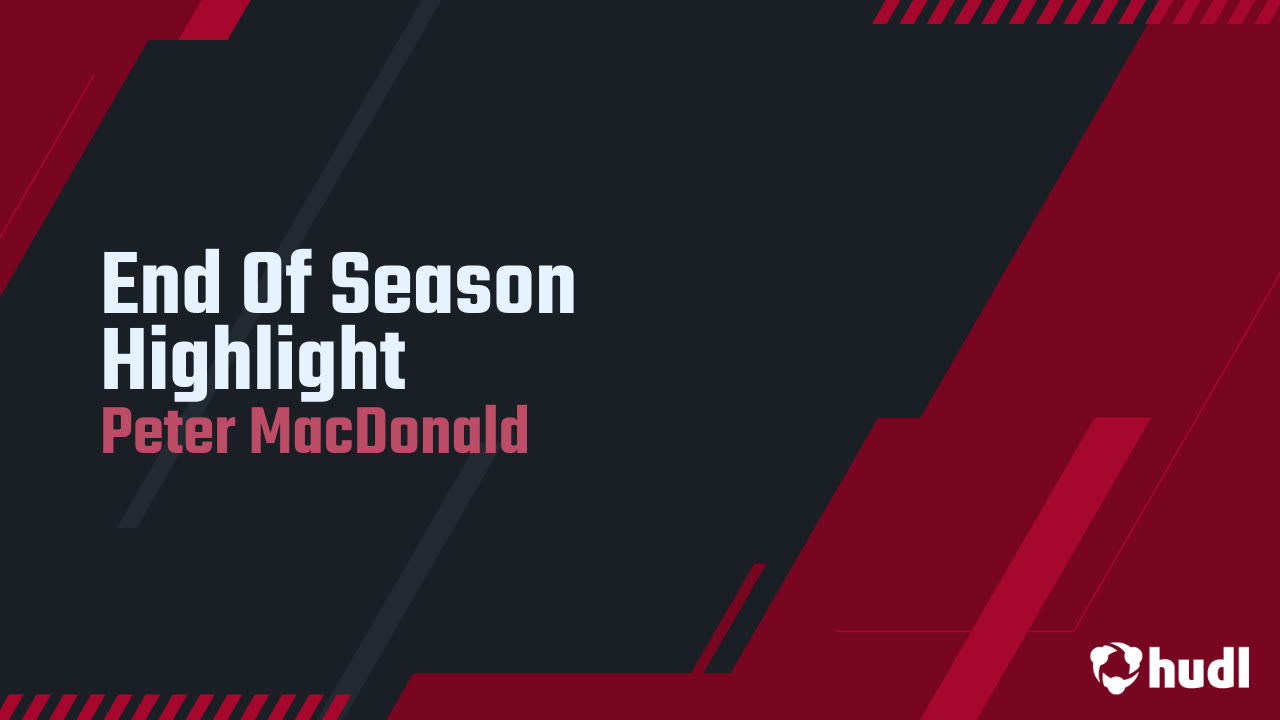 End Of Season Highlight
Peter MacDonald

hudl